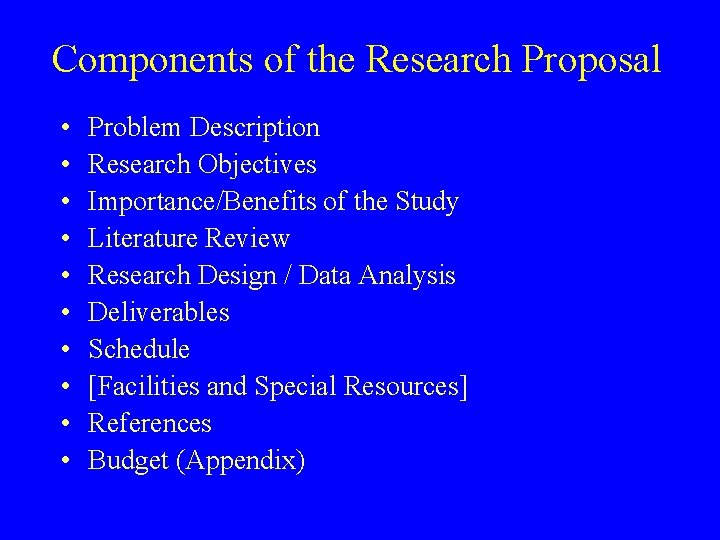 Components of the Research Proposal

• Problem Description
• Research Objectives
• Importance/Benefits of the Study
• Literature Review
• Research Design / Data Analysis
• Deliverables
• Schedule
• [Facilities and Special Resources]
• References
• Budget (Appendix)